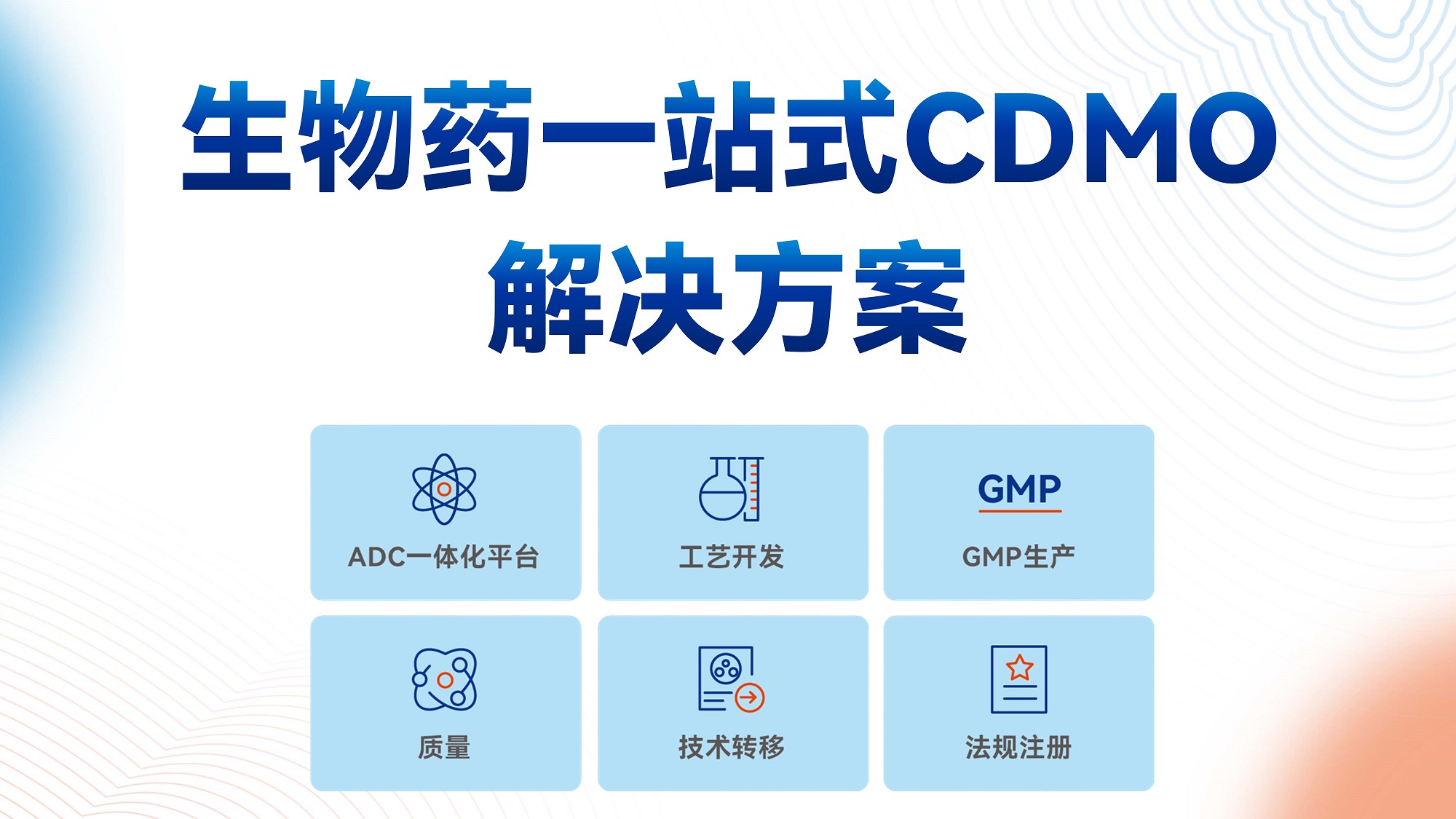 生物药一站式CDMO
解决方案

ADC一体化平台

工艺开发

GMP
GMP生产

质量

技术转移

法规注册